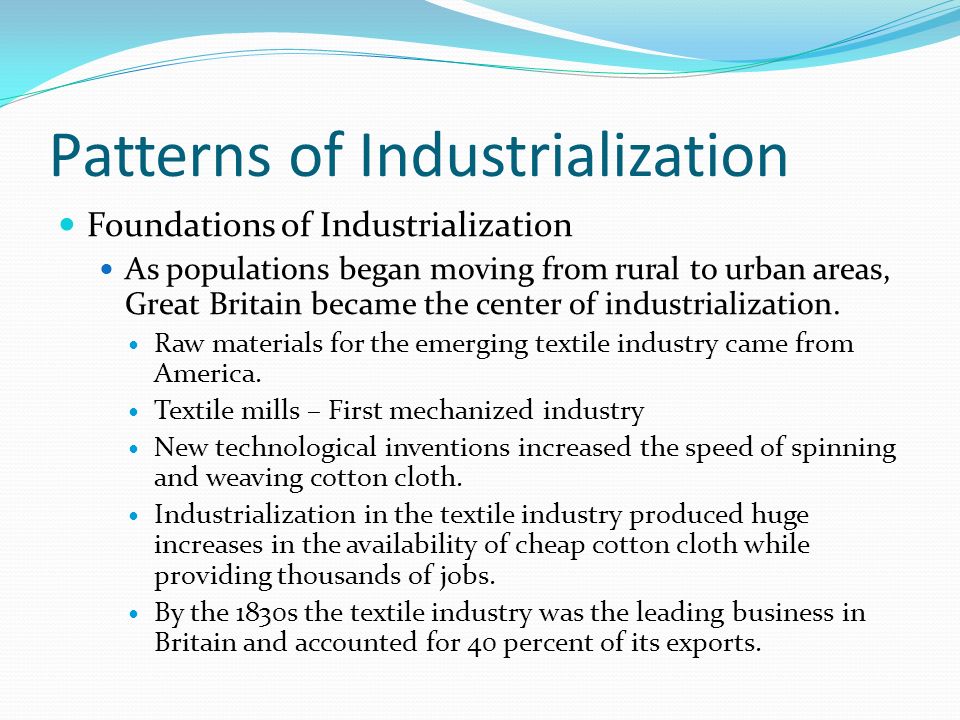 Patterns of Industrialization

Foundations of Industrialization

As populations began moving from rural to urban areas, Great Britain became the center of industrialization.

Raw materials for the emerging textile industry came from America.

Textile mills – First mechanized industry

New technological inventions increased the speed of spinning and weaving cotton cloth.

Industrialization in the textile industry produced huge increases in the availability of cheap cotton cloth while providing thousands of jobs.

By the 1830s the textile industry was the leading business in Britain and accounted for 40 percent of its exports.